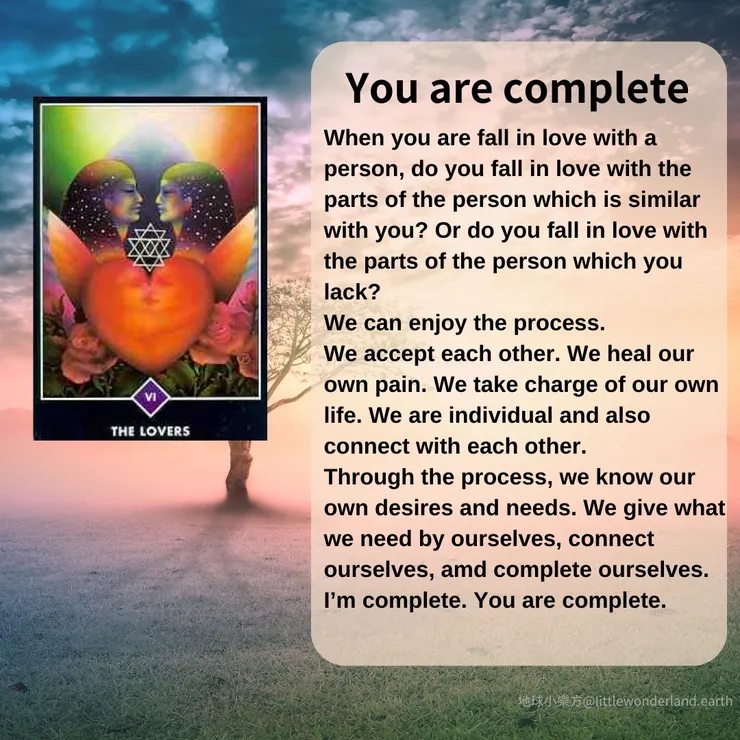 VI

THE LOVERS

You are complete

When you are fall in love with a person, do you fall in love with the parts of the person which is similar with you? Or do you fall in love with the parts of the person which you lack?
We can enjoy the process.
We accept each other. We heal our own pain. We take charge of our own life. We are individual and also connect with each other.
Through the process, we know our own desires and needs. We give what we need by ourselves, connect ourselves, amd complete ourselves.
I'm complete. You are complete.

地球小樂方@littlewonderland.earth